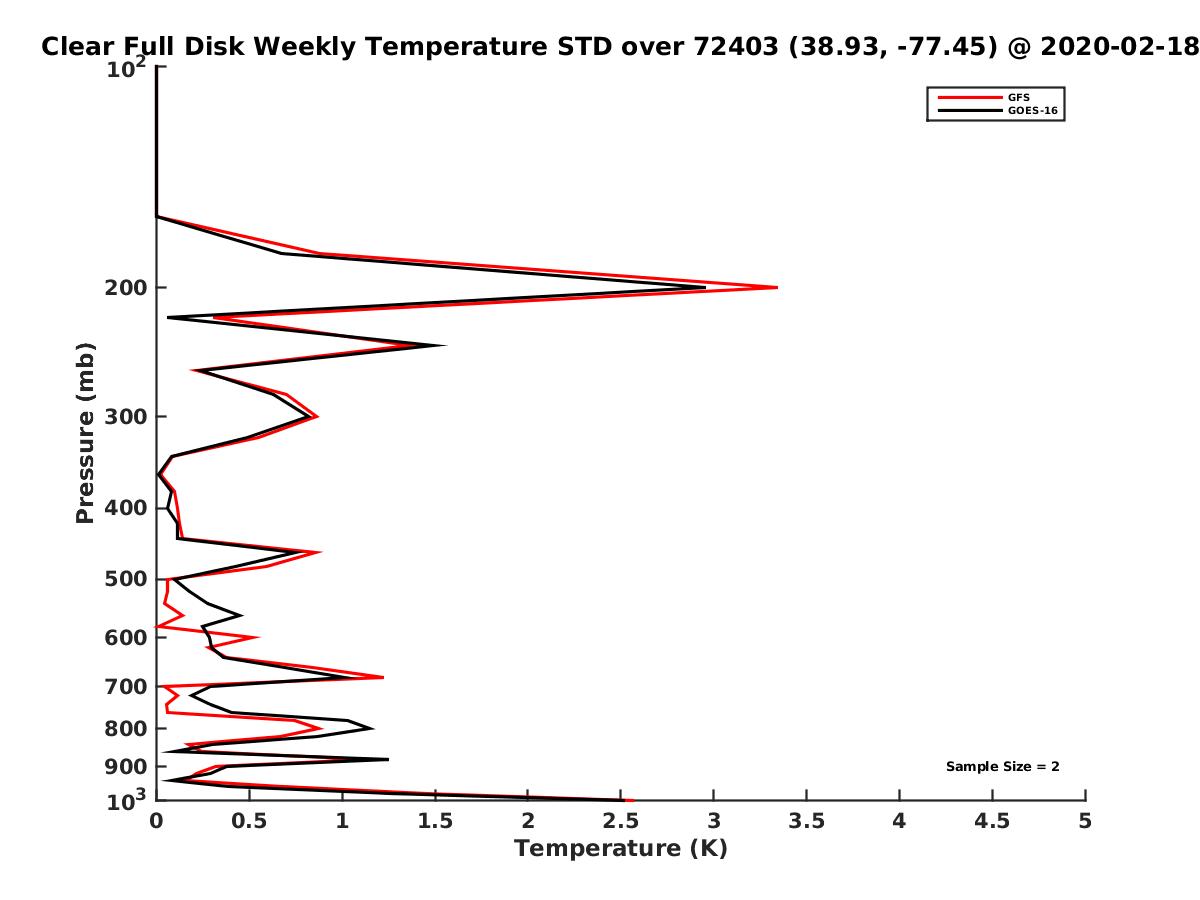 Clear Full Disk Weekly Temperature STD over 72403 (38.93, -77.45) @ 2020-02-18

GFS
GOES-16

Pressure (mb)

$10^2$
200
300
400
500
600
700
800
900
$10^3$

Sample Size = 2

0
0.5
1
1.5
2
2.5
3
3.5
4
4.5
5

Temperature (K)